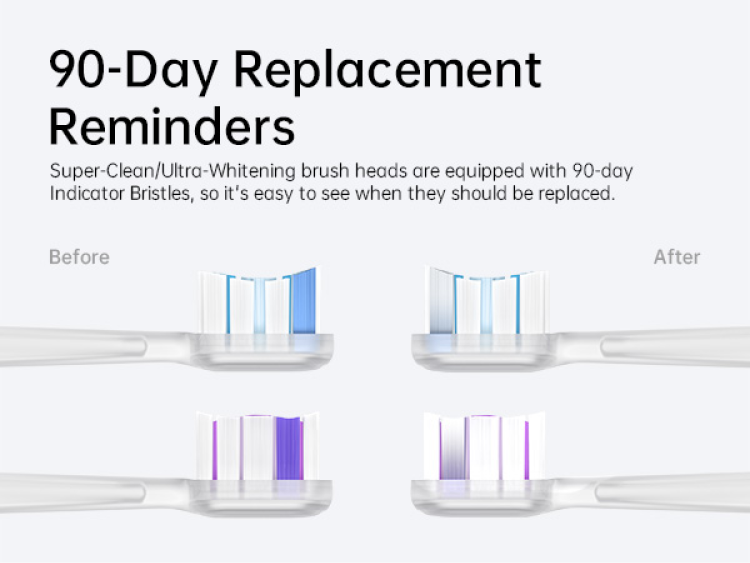 90-Day Replacement Reminders

Super-Clean/Ultra-Whitening brush heads are equipped with 90-day Indicator Bristles, so it's easy to see when they should be replaced.

Before

After